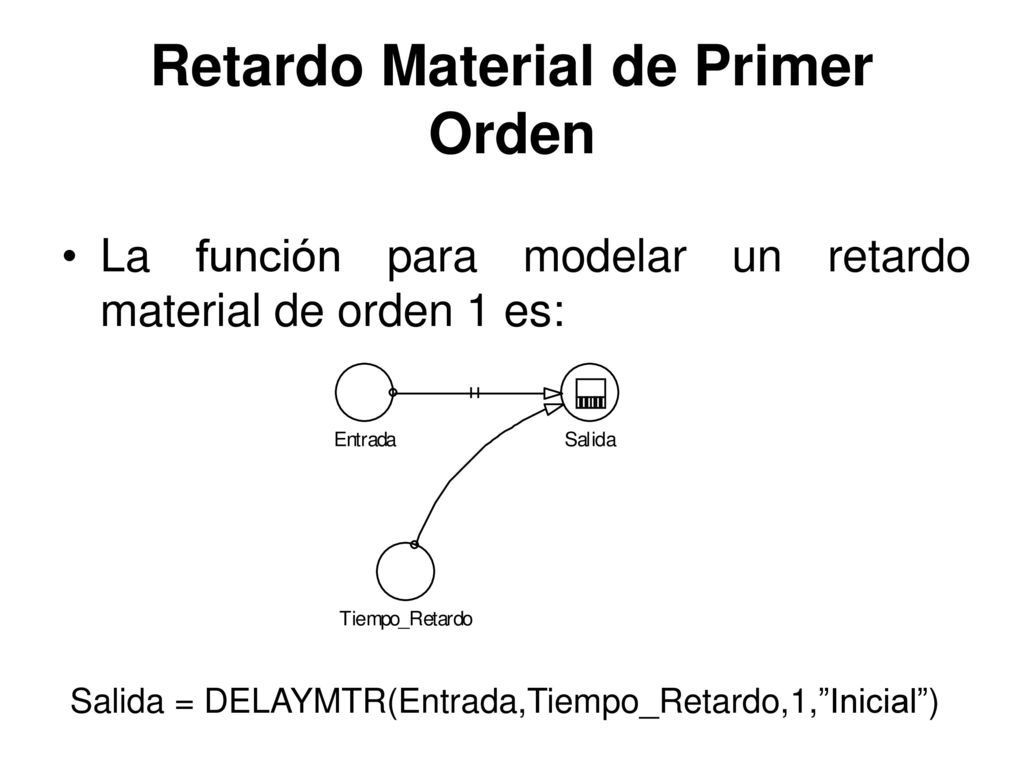 Retardo Material de Primer Orden

• La función para modelar un retardo material de orden 1 es:

Entrada

Salida

Tiempo_Retardo

Salida = DELAYMTR(Entrada,Tiempo_Retardo,1,”Inicial”)